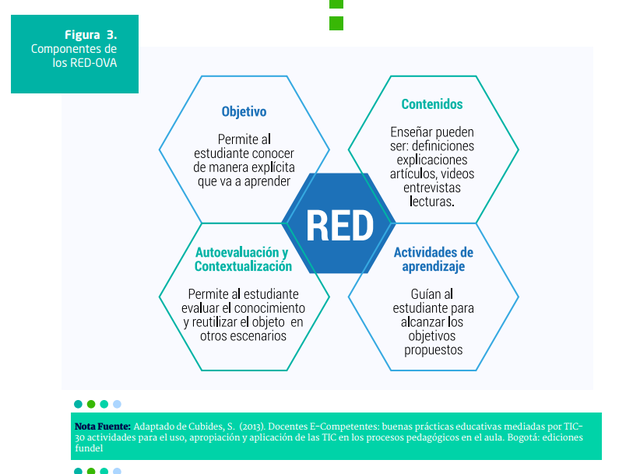 Figura 3.
Componentes de los RED-OVA

Objetivo

Permite al estudiante conocer de manera explícita que va a aprender

Contenidos

Enseñar pueden ser: definiciones explicaciones artículos, videos entrevistas lecturas.

RED

Autoevaluación y Contextualización

Permite al estudiante evaluar el conocimiento y reutilizar el objeto en otros escenarios

Actividades de aprendizaje

Guían al estudiante para alcanzar los objetivos propuestos

Nota Fuente: Adaptado de Cubides, S. (2013). Docentes E-Competentes: buenas prácticas educativas mediadas por TIC-30 actividades para el uso, apropiación y aplicación de las TIC en los procesos pedagógicos en el aula. Bogotá: ediciones fundel